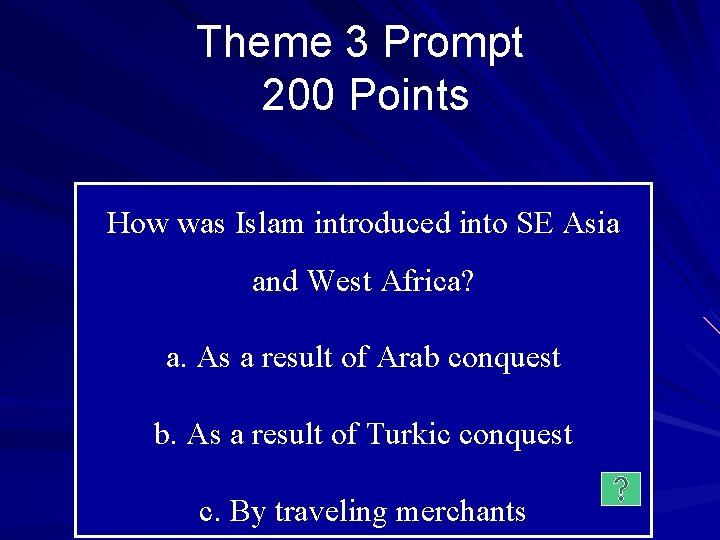 Theme 3 Prompt
200 Points

How was Islam introduced into SE Asia and West Africa?

a. As a result of Arab conquest

b. As a result of Turkic conquest

c. By traveling merchants

?